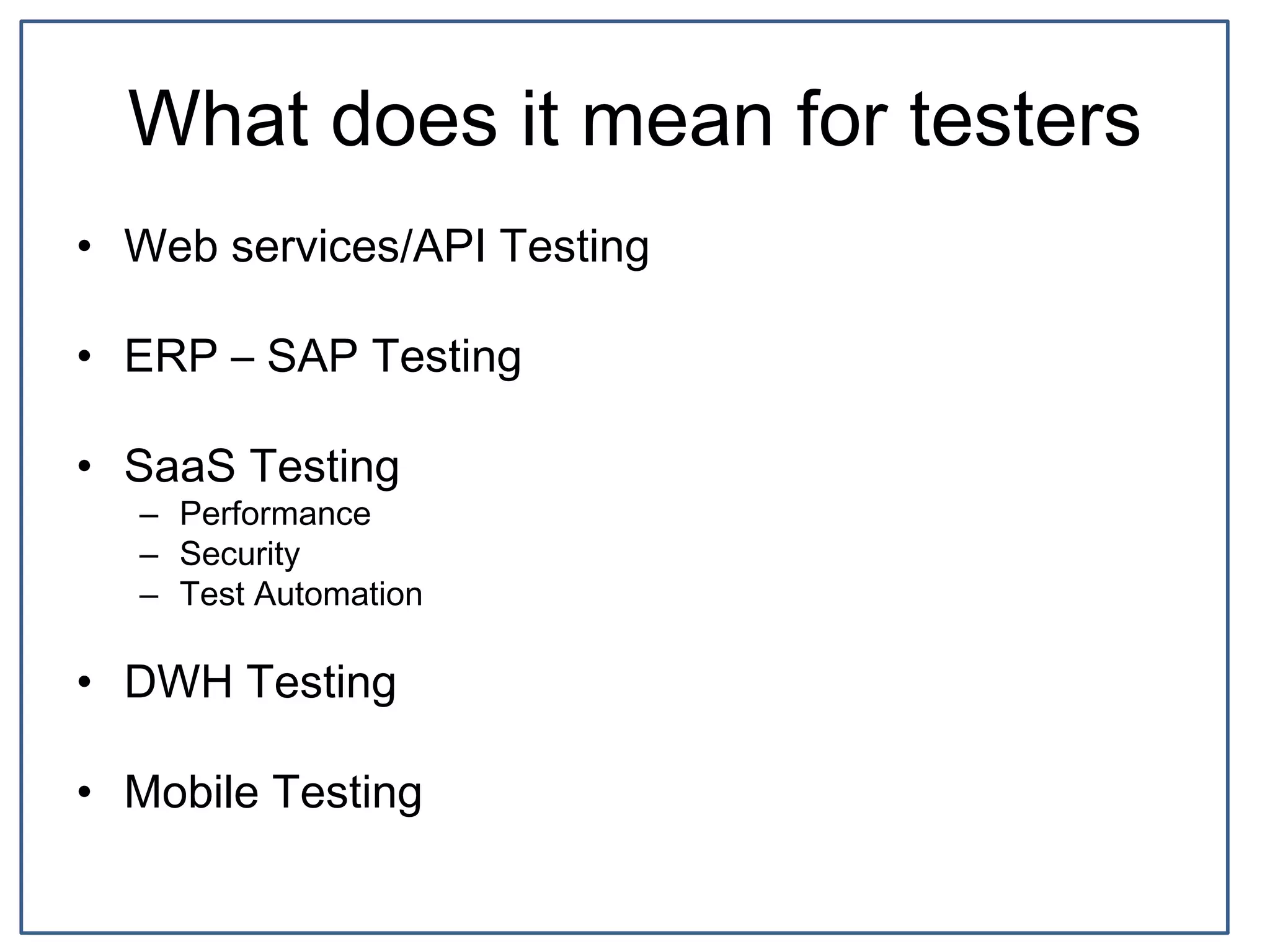 What does it mean for testers

• Web services/API Testing

• ERP – SAP Testing

• SaaS Testing
  – Performance
  – Security
  – Test Automation

• DWH Testing

• Mobile Testing